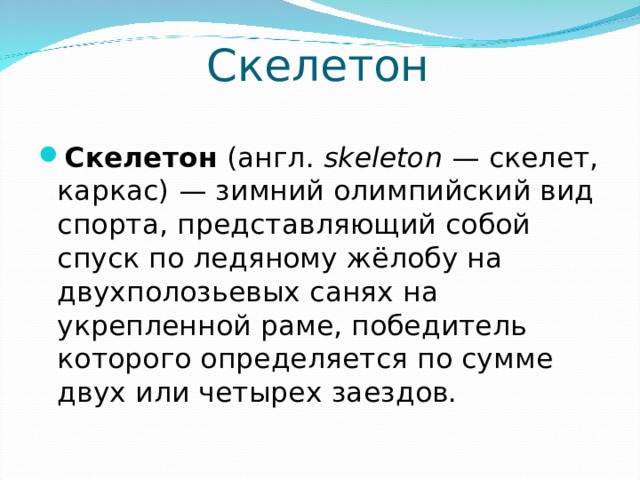 Скелетон

Скелетон (англ. skeleton — скелет, каркас) — зимний олимпийский вид спорта, представляющий собой спуск по ледяному жёлобу на двухполозьевых санях на укрепленной раме, победитель которого определяется по сумме двух или четырех заездов.